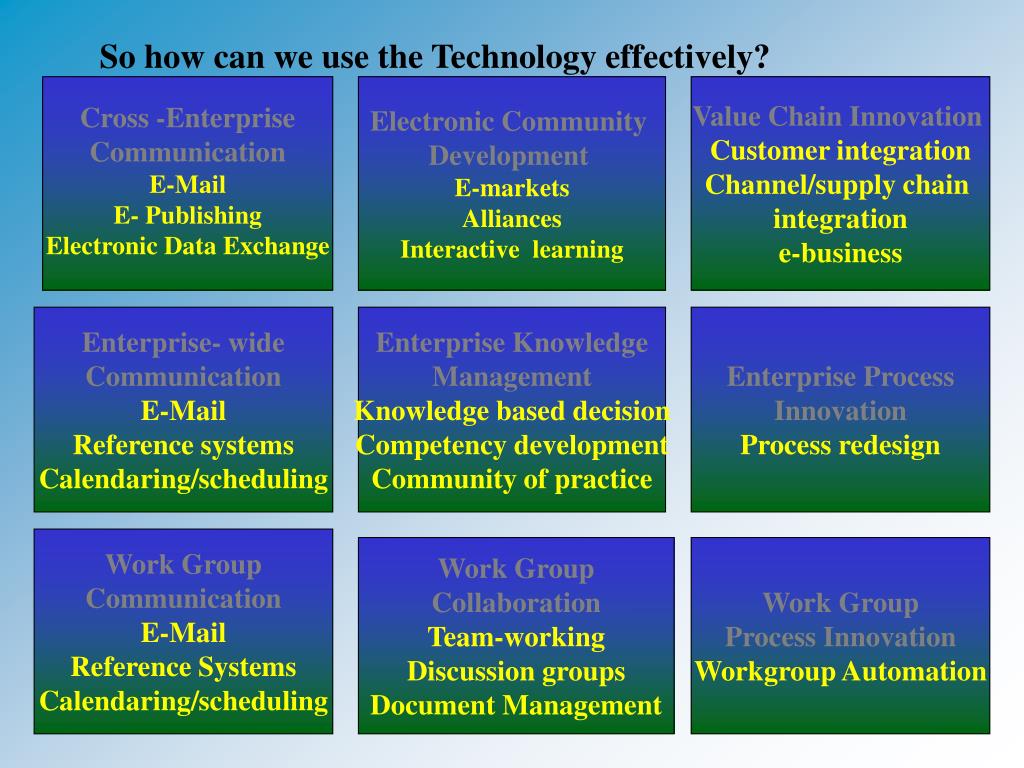 So how can we use the Technology effectively?

Cross -Enterprise Communication
E-Mail
E- Publishing
Electronic Data Exchange

Electronic Community Development
E-markets
Alliances
Interactive learning

Value Chain Innovation
Customer integration
Channel/supply chain integration
e-business

Enterprise- wide Communication
E-Mail
Reference systems
Calendaring/scheduling

Enterprise Knowledge Management
Knowledge based decision
Competency development
Community of practice

Enterprise Process Innovation
Process redesign

Work Group Communication
E-Mail
Reference Systems
Calendaring/scheduling

Work Group Collaboration
Team-working
Discussion groups
Document Management

Work Group Process Innovation
Workgroup Automation